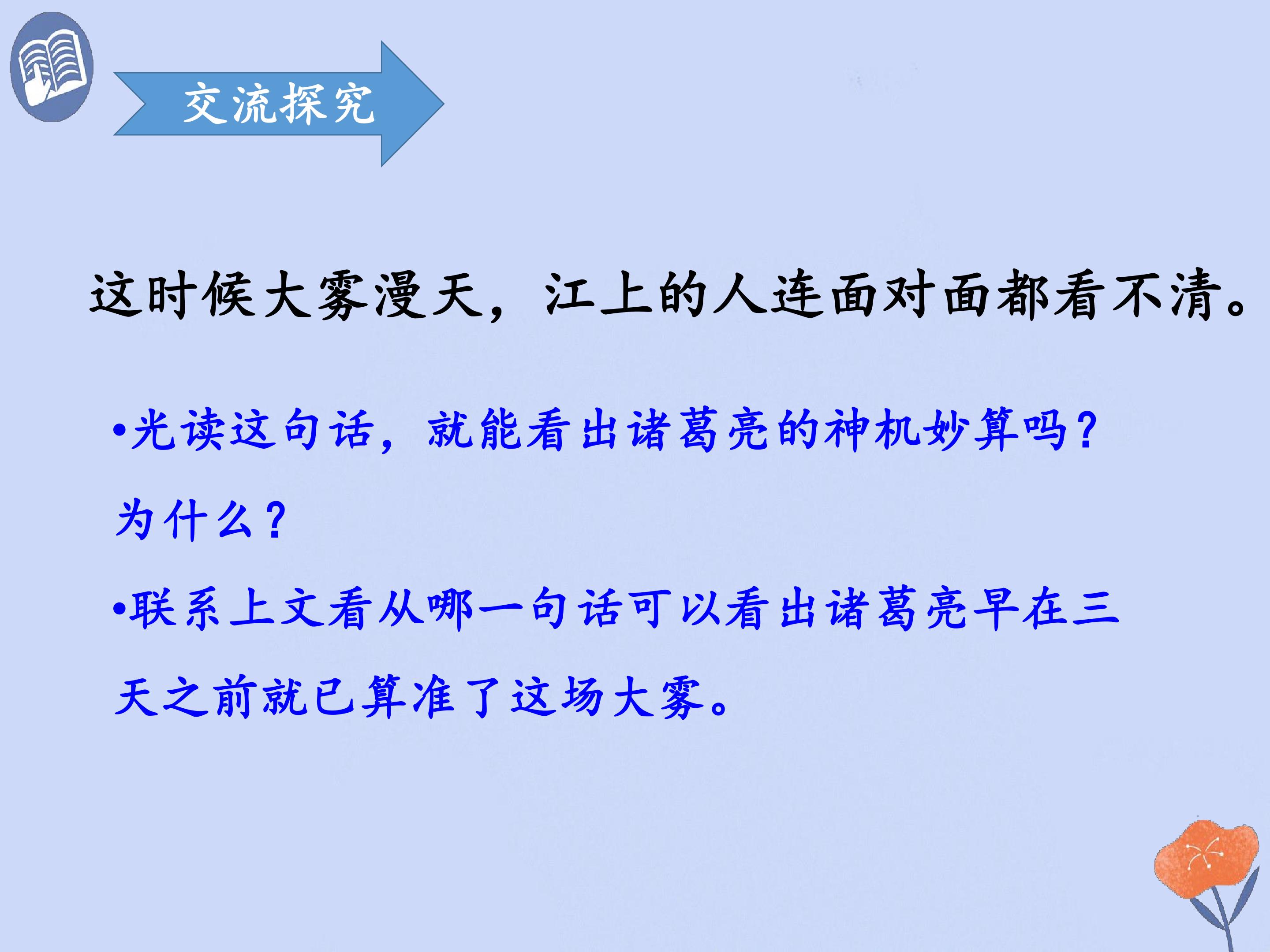 交流探究

这时候大雾漫天，江上的人连面对面都看不清。

• 光读这句话，就能看出诸葛亮的神机妙算吗？为什么？

• 联系上文看从哪一句话可以看出诸葛亮早在三天之前就已算准了这场大雾。